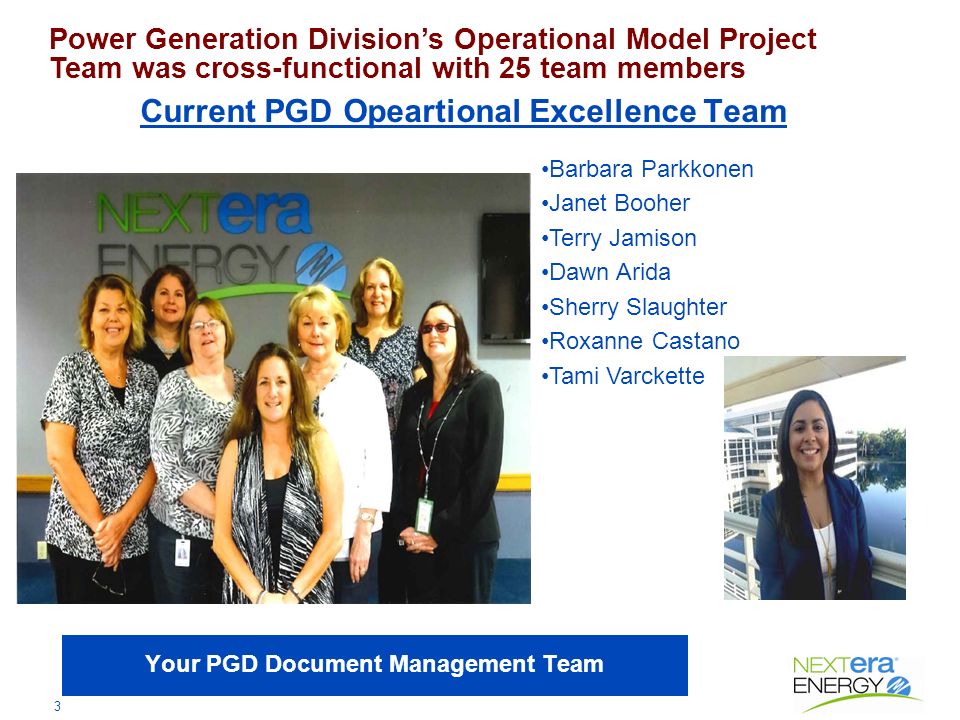 Power Generation Division's Operational Model Project Team was cross-functional with 25 team members

Current PGD Opeartional Excellence Team

NEXTera ENERGY

•Barbara Parkkonen
•Janet Booher
•Terry Jamison
•Dawn Arida
•Sherry Slaughter
•Roxanne Castano
•Tami Varckette

Your PGD Document Management Team

3

NEXTera ENERGY